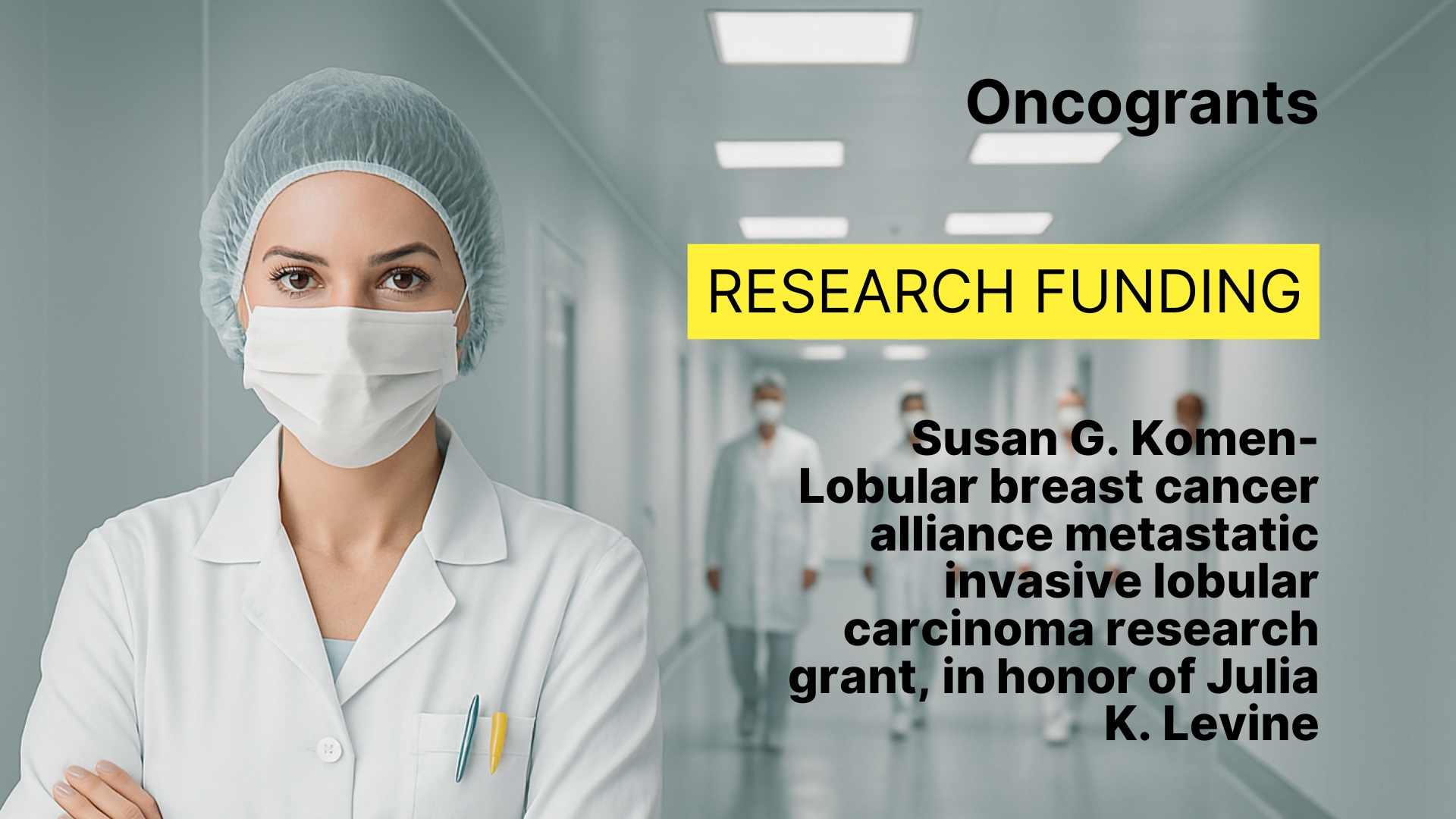 Oncogrants

RESEARCH FUNDING

Susan G. Komen-Lobular breast cancer alliance metastatic invasive lobular carcinoma research grant, in honor of Julia K. Levine